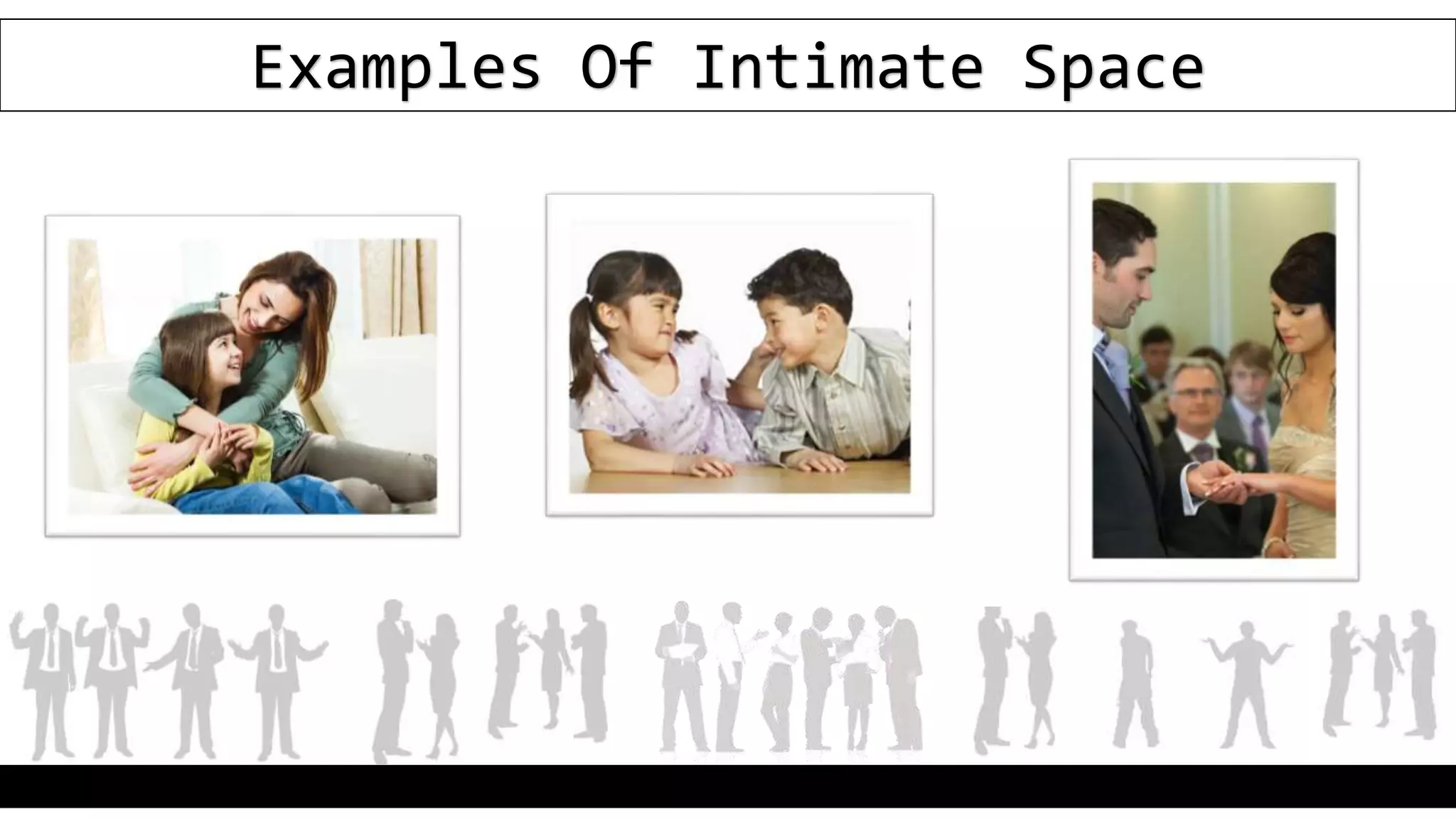 Examples Of Intimate Space